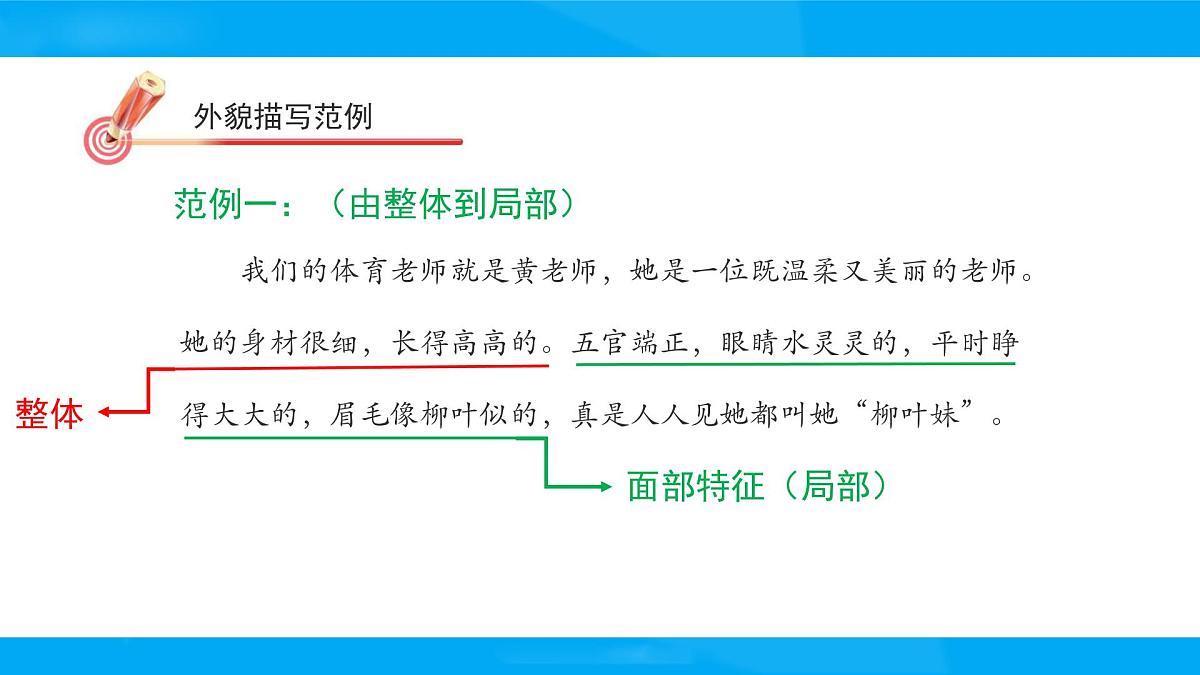 外貌描写范例

范例一：（由整体到局部）

我们的体育老师就是黄老师，她是一位既温柔又美丽的老师。她的身材很细，长得高高的。五官端正，眼睛水灵灵的，平时睁得大大的，眉毛像柳叶似的，真是人人见她都叫她“柳叶妹”。

整体

面部特征（局部）